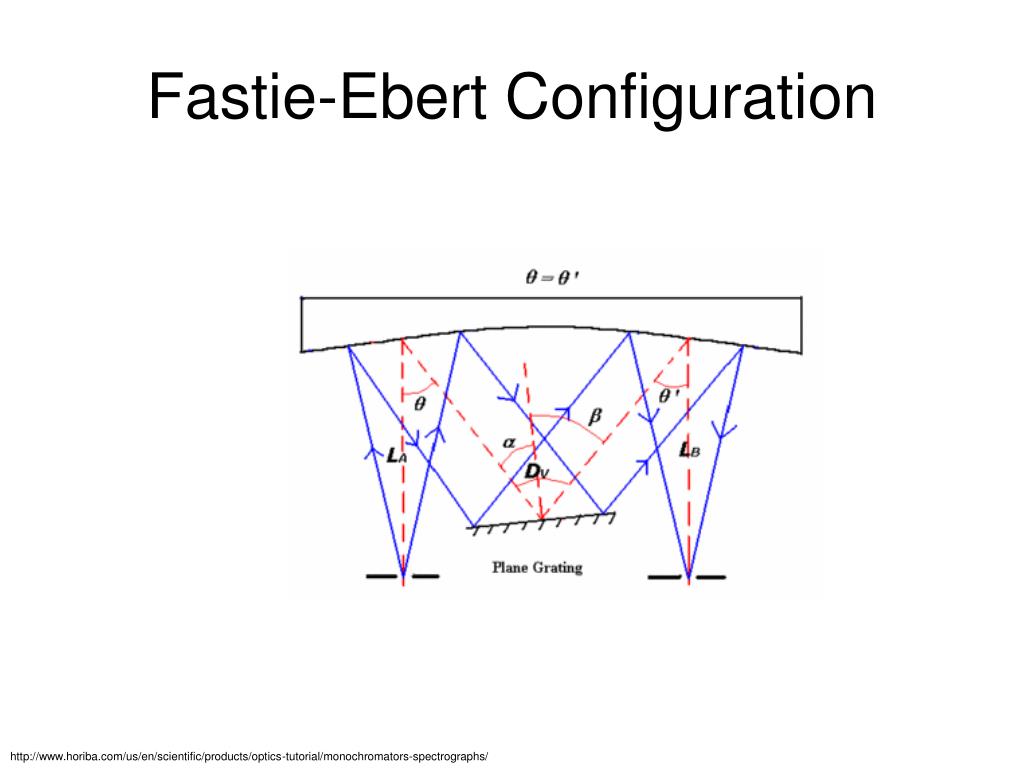 Fastie-Ebert Configuration

$\theta = \theta'$

$\theta$

$\theta'$

$\beta$

$\alpha$

$L_A$

$D_V$

$L_B$

Plane Grating

http://www.horiba.com/us/en/scientific/products/optics-tutorial/monochromators-spectrographs/